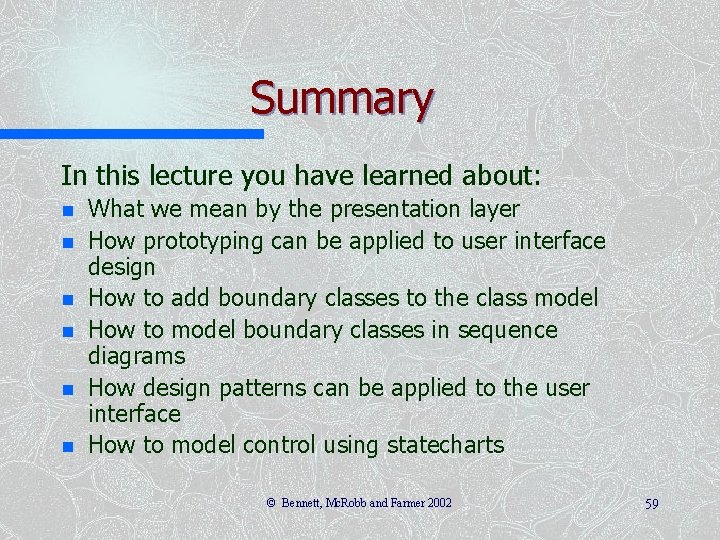 Summary

In this lecture you have learned about:

- What we mean by the presentation layer
- How prototyping can be applied to user interface design
- How to add boundary classes to the class model
- How to model boundary classes in sequence diagrams
- How design patterns can be applied to the user interface
- How to model control using statecharts

© Bennett, McRobb and Farmer 2002

59